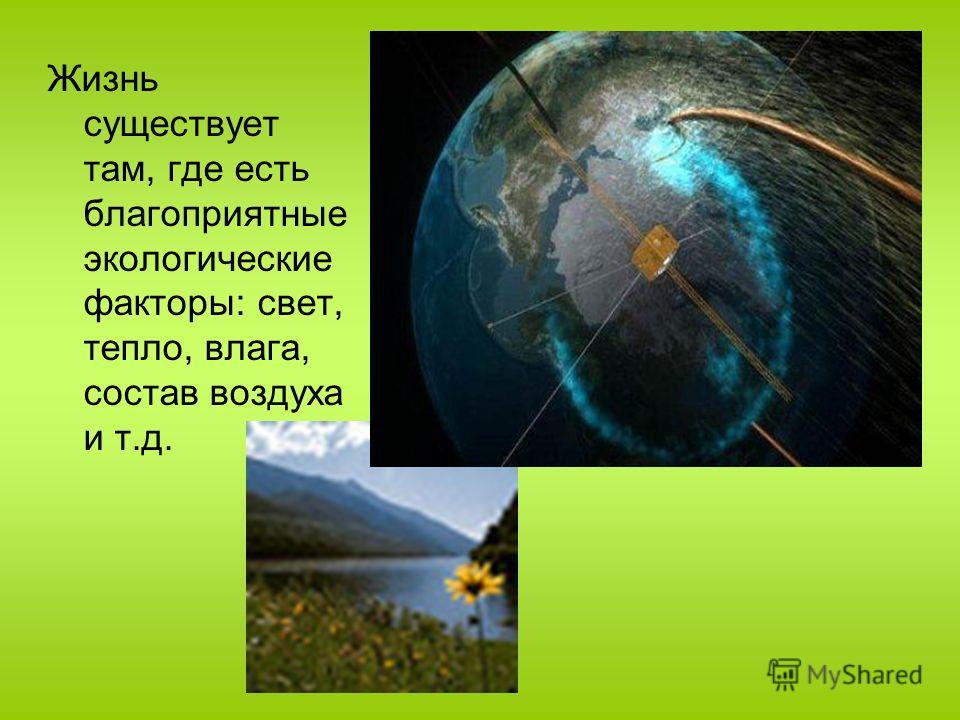 Жизнь существует там, где есть благоприятные экологические факторы: свет, тепло, влага, состав воздуха и т.д.

MyShared